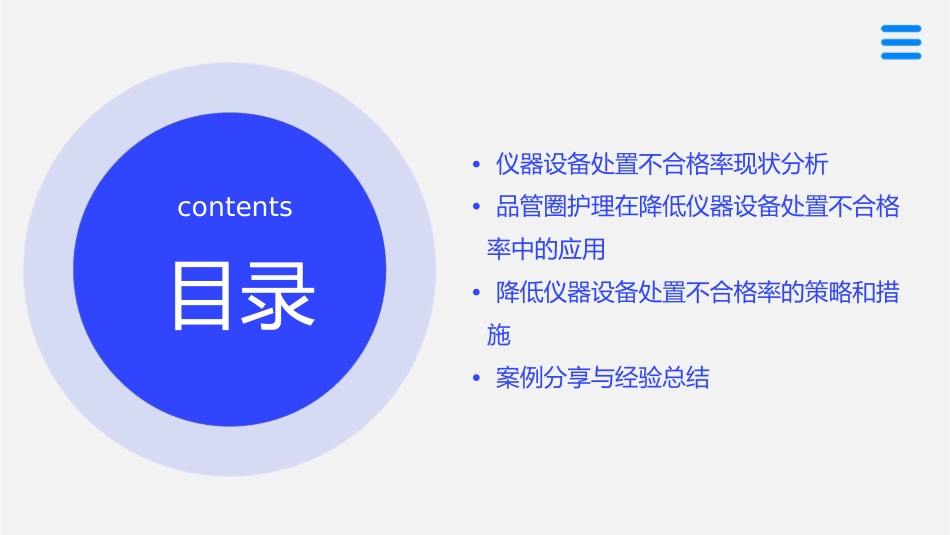 contents

目录

• 仪器设备处置不合格率现状分析
• 品管圈护理在降低仪器设备处置不合格率中的应用
• 降低仪器设备处置不合格率的策略和措施
• 案例分享与经验总结